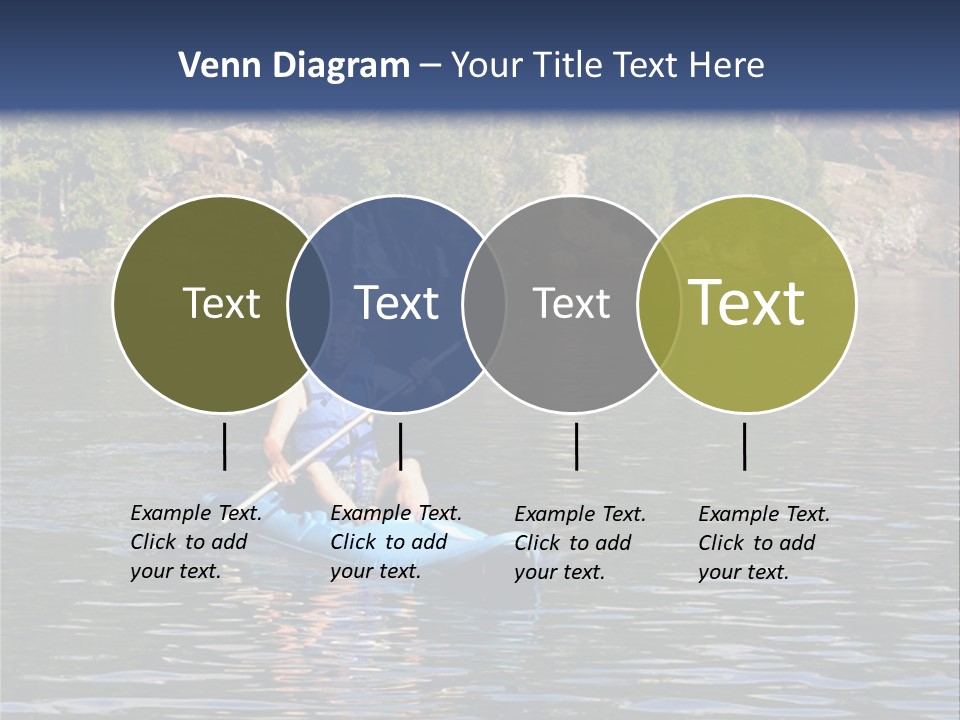 Venn Diagram – Your Title Text Here

Text

Text

Text

Text

Example Text. Click to add your text.

Example Text. Click to add your text.

Example Text. Click to add your text.

Example Text. Click to add your text.